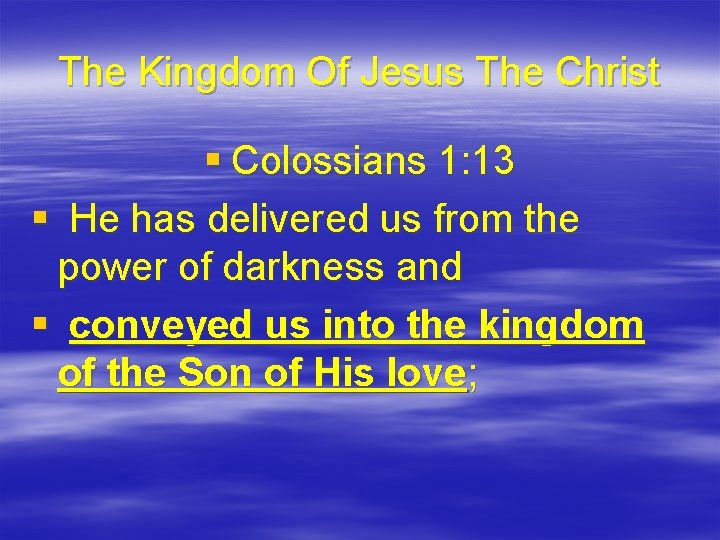 The Kingdom Of Jesus The Christ

▪ Colossians 1:13

▪ He has delivered us from the power of darkness and

▪ conveyed us into the kingdom of the Son of His love;